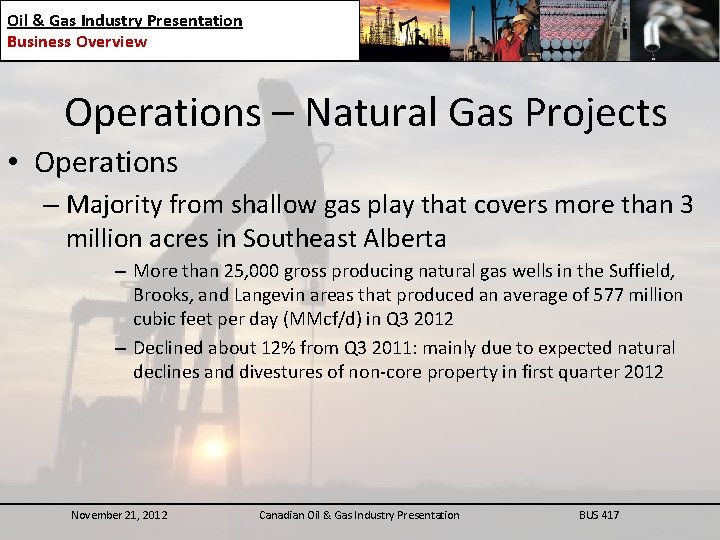 Oil & Gas Industry Presentation
Business Overview

Operations – Natural Gas Projects

• Operations
– Majority from shallow gas play that covers more than 3 million acres in Southeast Alberta
– More than 25,000 gross producing natural gas wells in the Suffield, Brooks, and Langevin areas that produced an average of 577 million cubic feet per day (MMcf/d) in Q3 2012
– Declined about 12% from Q3 2011: mainly due to expected natural declines and divestures of non-core property in first quarter 2012

November 21, 2012
Canadian Oil & Gas Industry Presentation
BUS 417